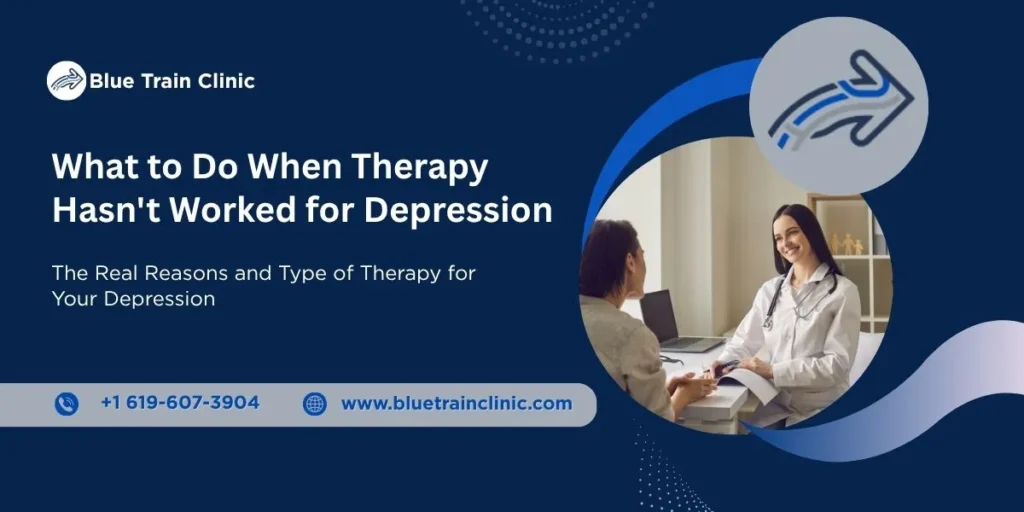 Blue Train Clinic

What to Do When Therapy Hasn't Worked for Depression

The Real Reasons and Type of Therapy for Your Depression

+1 619-607-3904

www.bluetrainclinic.com